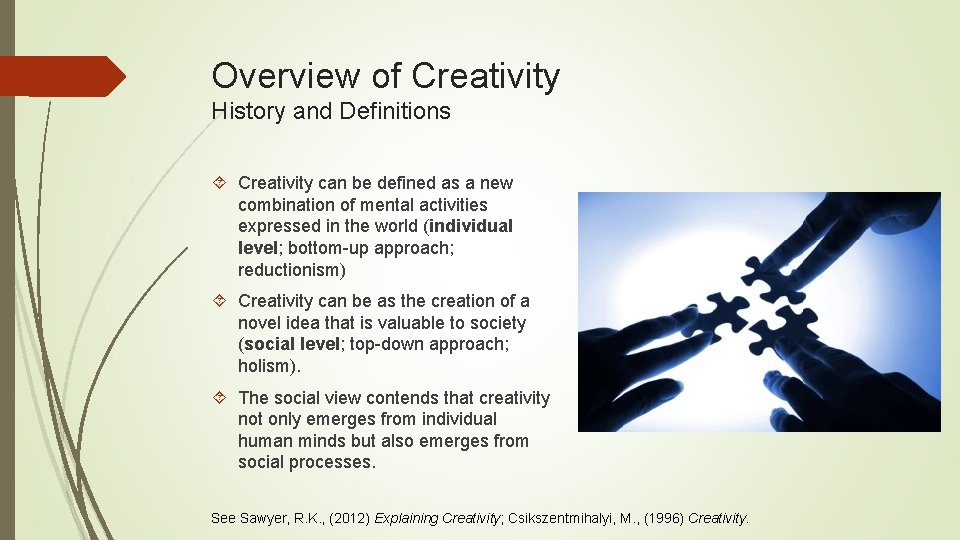 Overview of Creativity
History and Definitions

Creativity can be defined as a new combination of mental activities expressed in the world (individual level; bottom-up approach; reductionism)

Creativity can be as the creation of a novel idea that is valuable to society (social level; top-down approach; holism).

The social view contends that creativity not only emerges from individual human minds but also emerges from social processes.

See Sawyer, R.K., (2012) Explaining Creativity; Csikszentmihalyi, M., (1996) Creativity.